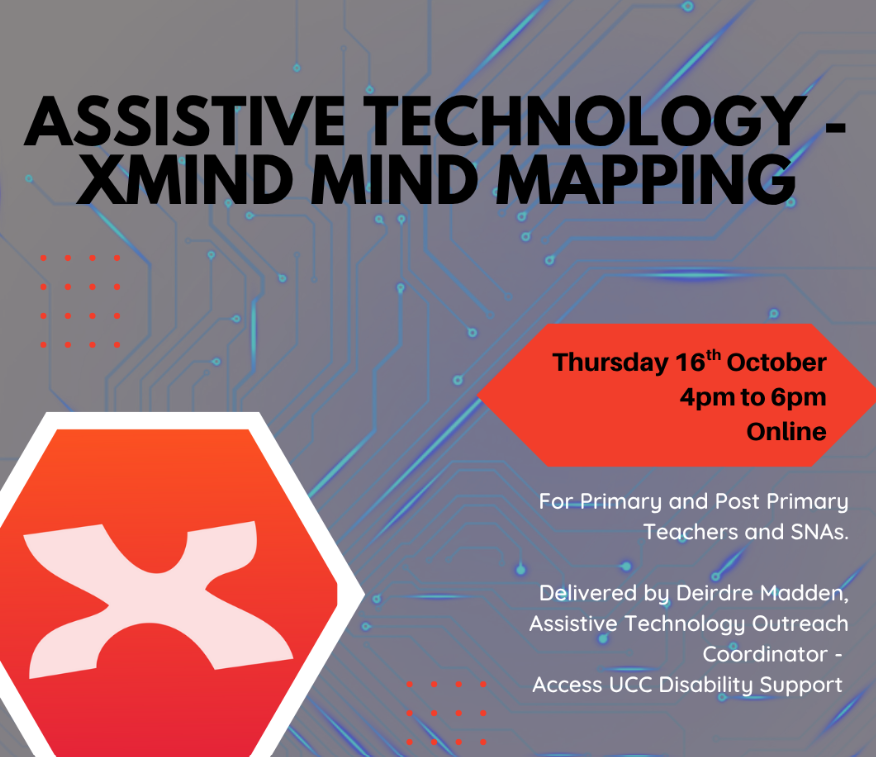 ASSISTIVE TECHNOLOGY - XMIND MIND MAPPING

Thursday 16$^{th}$ October
4pm to 6pm
Online

For Primary and Post Primary Teachers and SNAs.

Delivered by Deirdre Madden, Assistive Technology Outreach Coordinator - Access UCC Disability Support